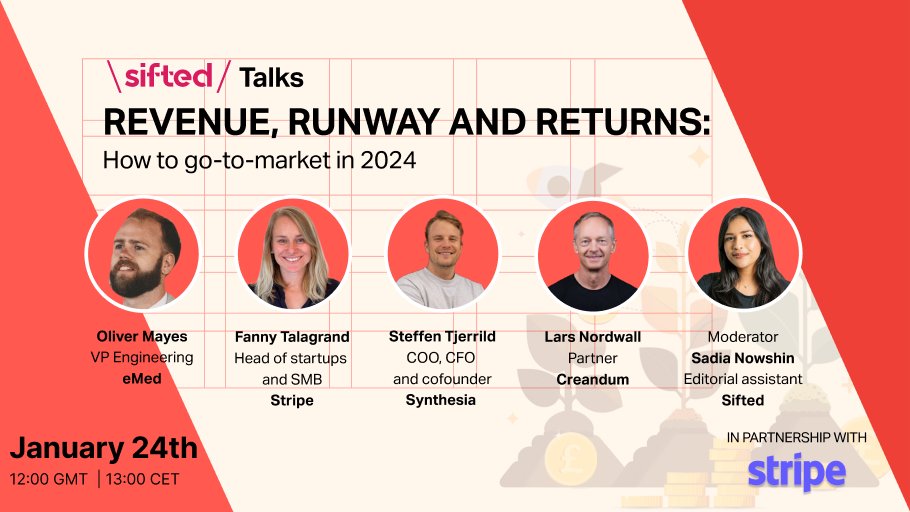 \sifted/ Talks

REVENUE, RUNWAY AND RETURNS:
How to go-to-market in 2024

Oliver Mayes
VP Engineering
eMed

Fanny Talagrand
Head of startups and SMB
Stripe

Steffen Tjerrild
COO, CFO and cofounder
Synthesia

Lars Nordwall
Partner
Creandum

Moderator
Sadia Nowshin
Editorial assistant
Sifted

January 24th
12:00 GMT | 13:00 CET

IN PARTNERSHIP WITH
stripe